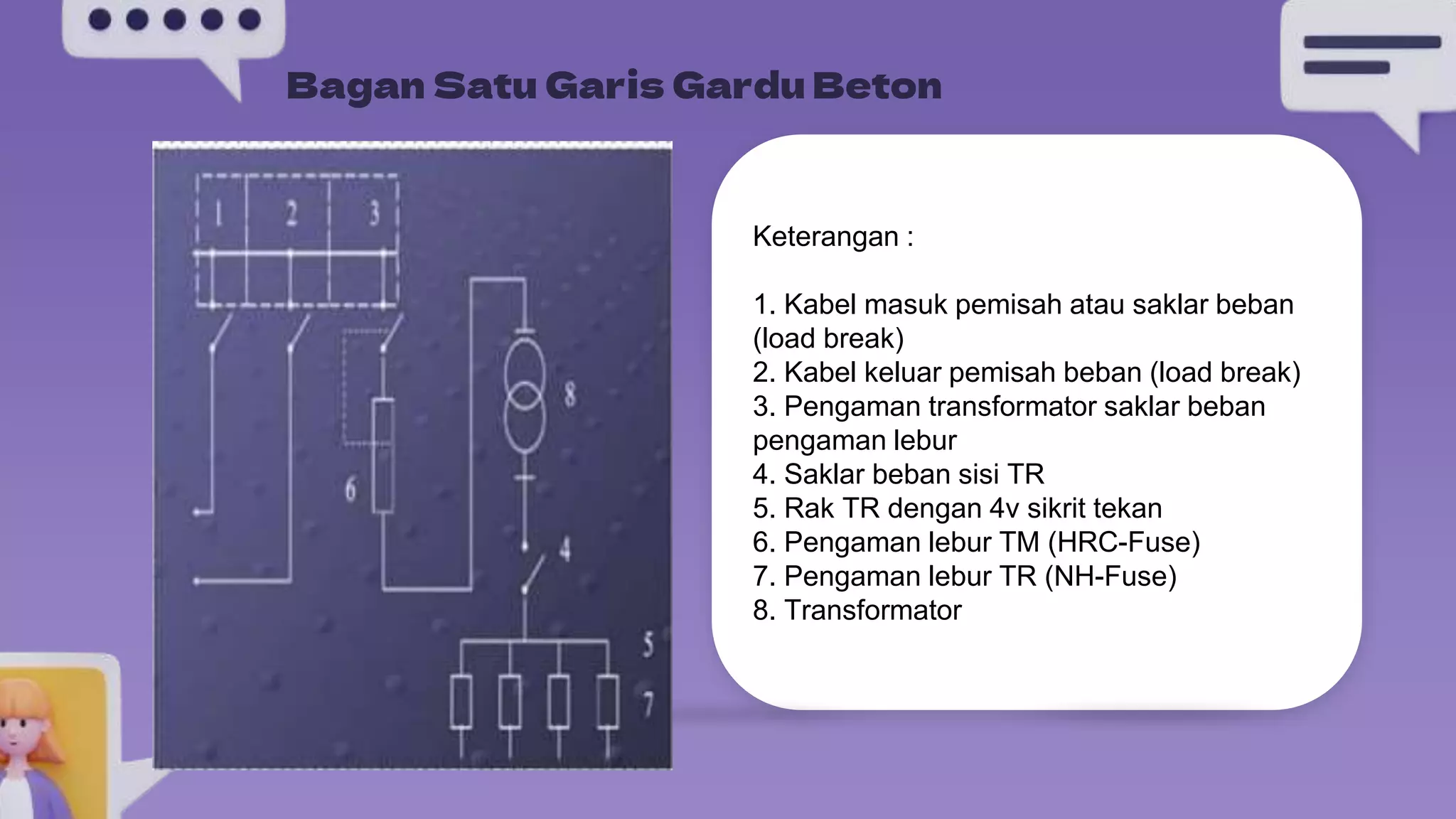 Bagan Satu Garis Gardu Beton

1 2 3

8

6

4

5

7

Keterangan :

1. Kabel masuk pemisah atau saklar beban (load break)
2. Kabel keluar pemisah beban (load break)
3. Pengaman transformator saklar beban pengaman lebur
4. Saklar beban sisi TR
5. Rak TR dengan 4v sikrit tekan
6. Pengaman lebur TM (HRC-Fuse)
7. Pengaman lebur TR (NH-Fuse)
8. Transformator